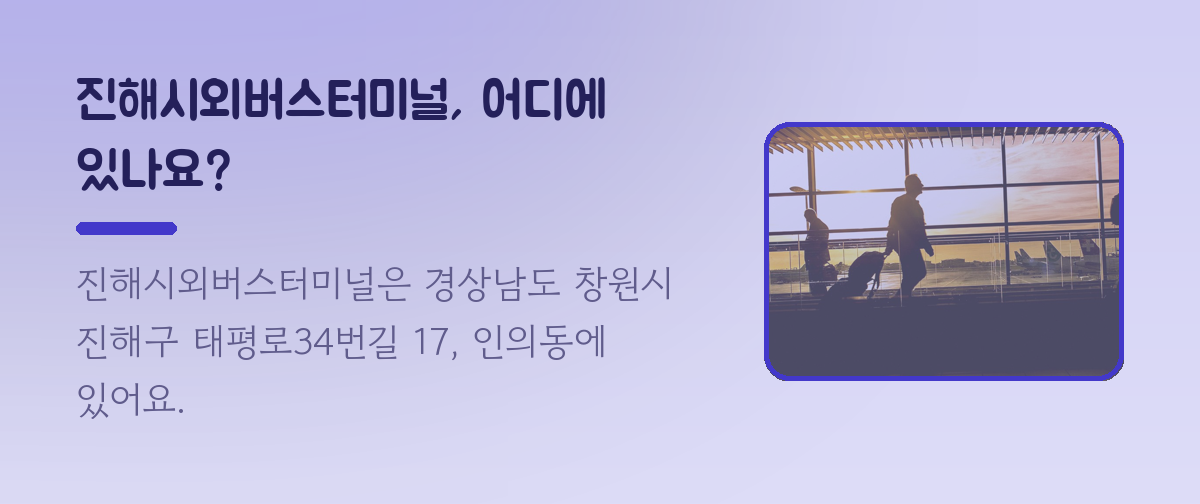 진해시외버스터미널, 어디에 있나요?

진해시외버스터미널은 경상남도 창원시 진해구 태평로34번길 17, 인의동에 있어요.